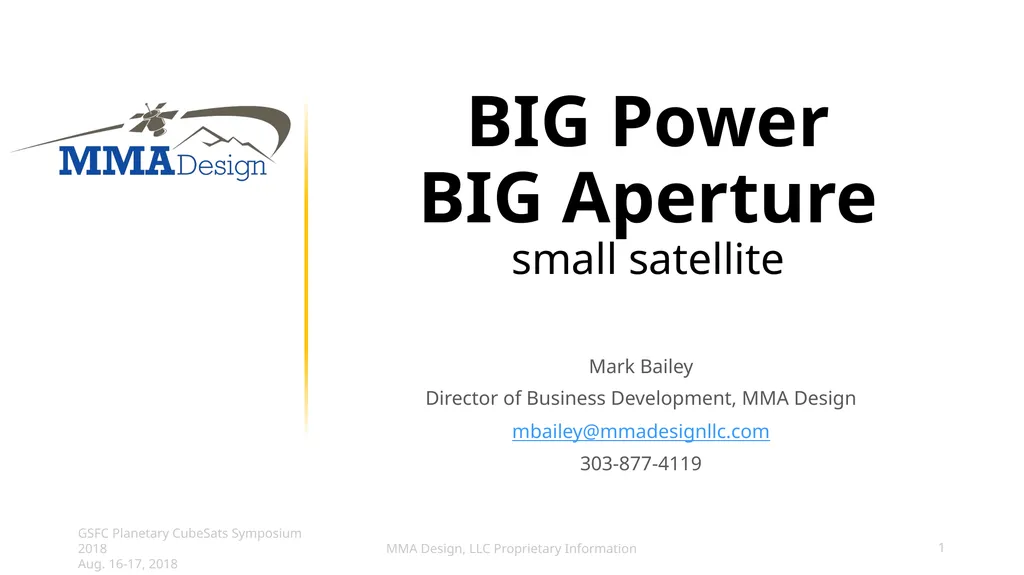 MMA Design

BIG Power
BIG Aperture
small satellite

Mark Bailey
Director of Business Development, MMA Design
mbailey@mmadesignllc.com
303-877-4119

GSFC Planetary CubeSats Symposium 2018
Aug. 16-17, 2018

MMA Design, LLC Proprietary Information

1